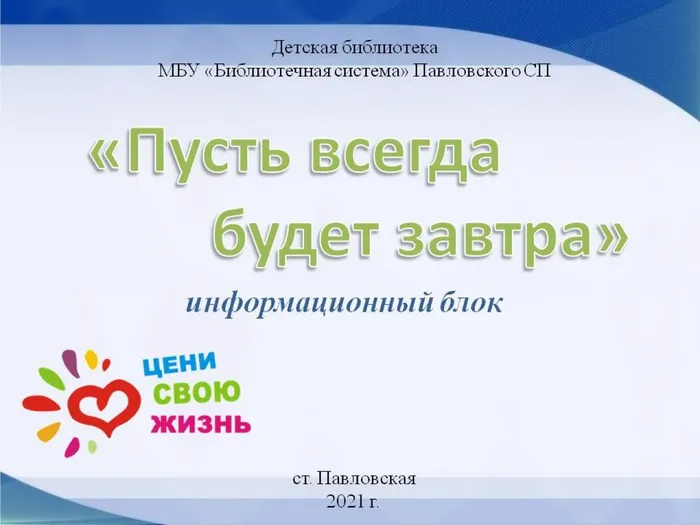 Детская библиотека
МБУ «Библиотечная система» Павловского СП

«Пусть всегда будет завтра»

информационный блок

ЦЕНИ
СВОЮ
ЖИЗНЬ

ст. Павловская
2021 г.